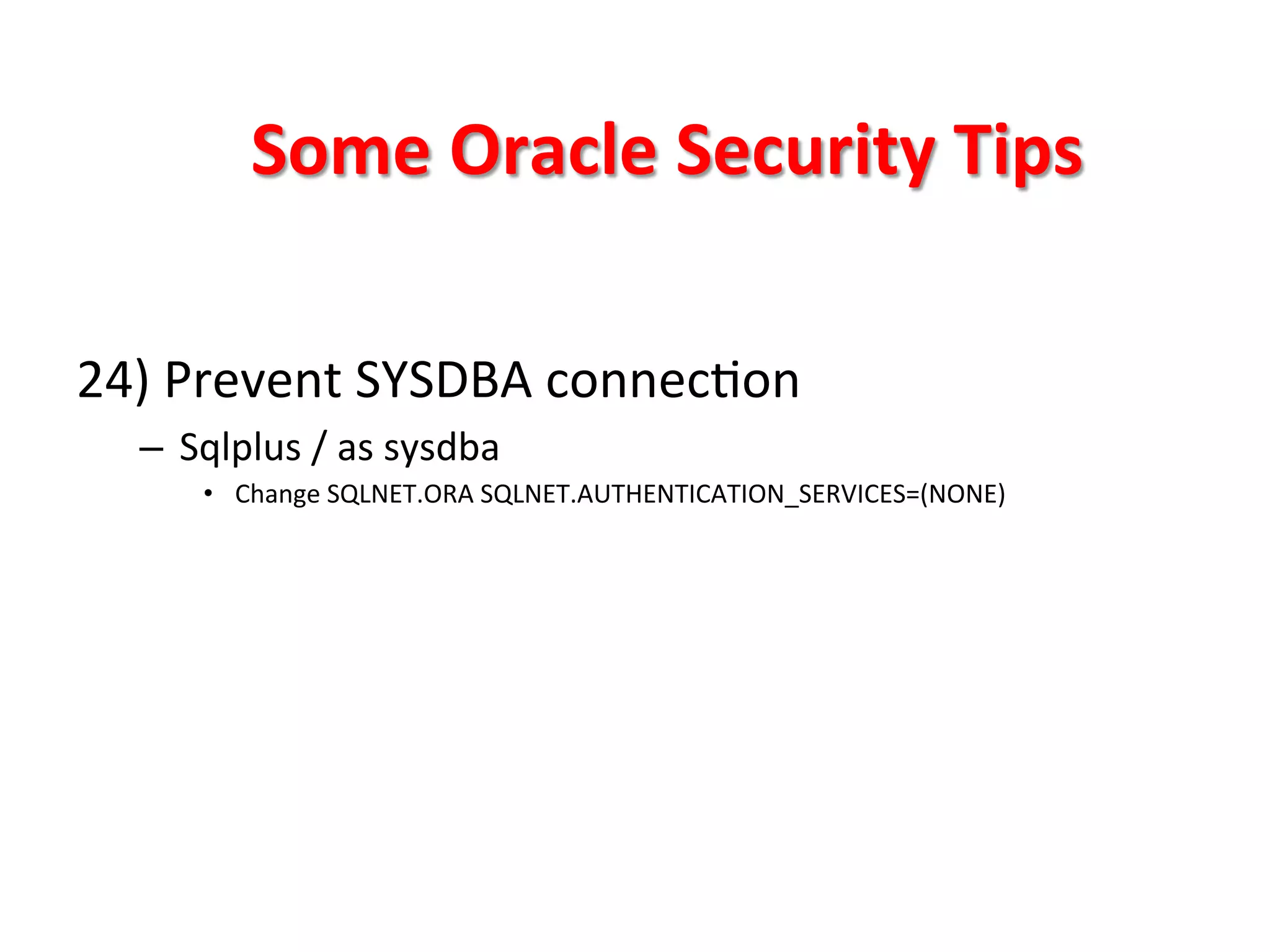 Some Oracle Security Tips

24) Prevent SYSDBA connection

– Sqlplus / as sysdba

• Change SQLNET.ORA SQLNET.AUTHENTICATION_SERVICES=(NONE)